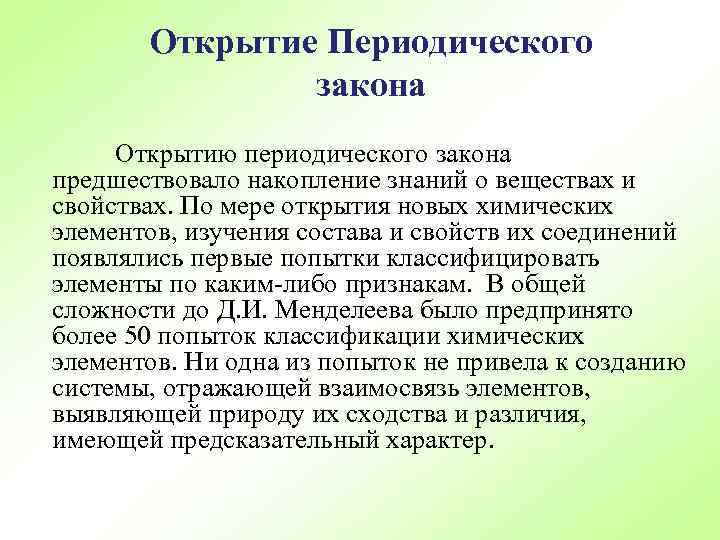 Открытие Периодического закона

Открытию периодического закона предшествовало накопление знаний о веществах и свойствах. По мере открытия новых химических элементов, изучения состава и свойств их соединений появлялись первые попытки классифицировать элементы по каким-либо признакам. В общей сложности до Д.И. Менделеева было предпринято более 50 попыток классификации химических элементов. Ни одна из попыток не привела к созданию системы, отражающей взаимосвязь элементов, выявляющей природу их сходства и различия, имеющей предсказательный характер.